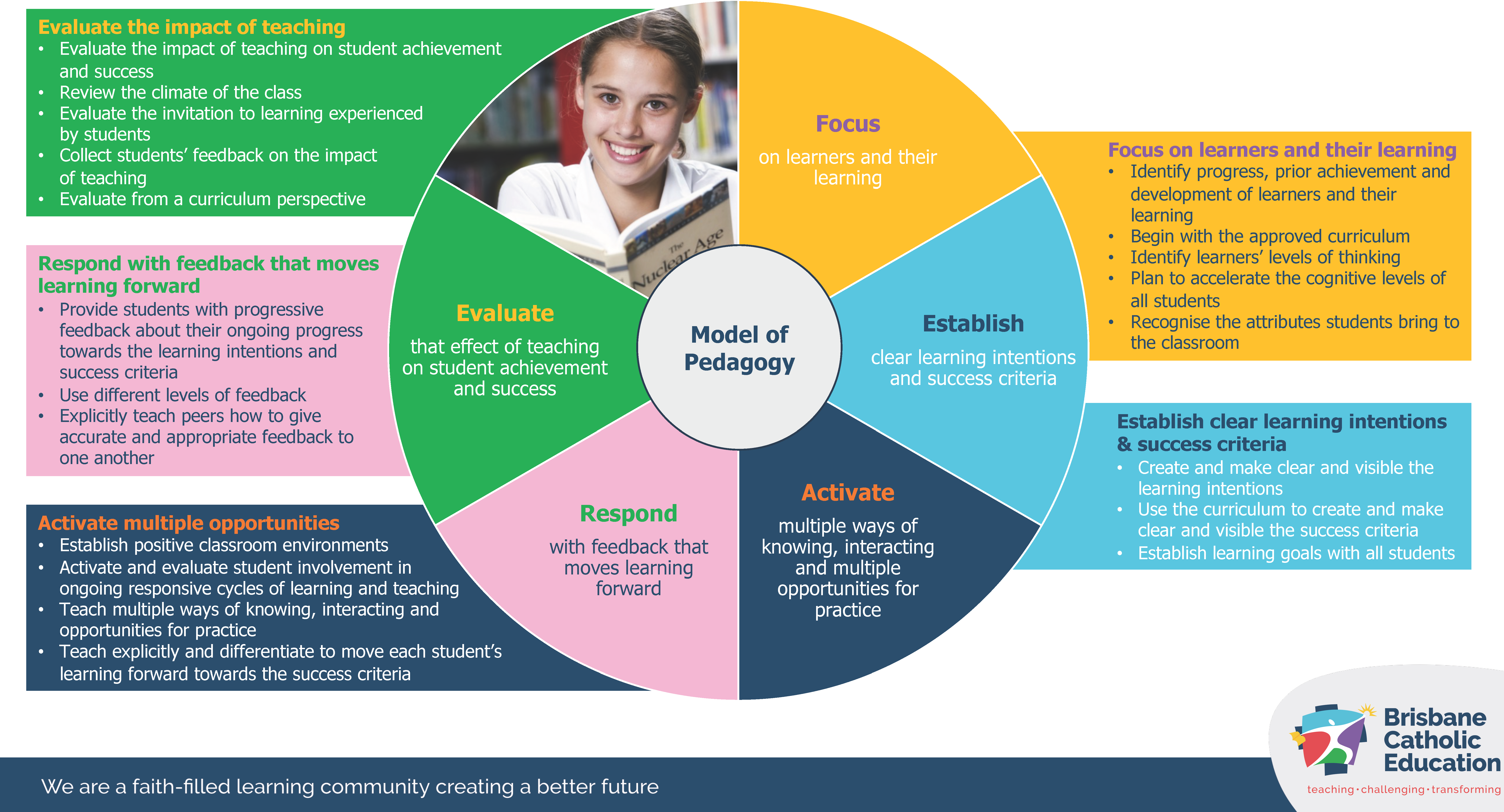 Evaluate the impact of teaching
• Evaluate the impact of teaching on student achievement and success
• Review the climate of the class
• Evaluate the invitation to learning experienced by students
• Collect students' feedback on the impact of teaching
• Evaluate from a curriculum perspective

Respond with feedback that moves learning forward
• Provide students with progressive feedback about their ongoing progress towards the learning intentions and success criteria
• Use different levels of feedback
• Explicitly teach peers how to give accurate and appropriate feedback to one another

Activate multiple opportunities
• Establish positive classroom environments
• Activate and evaluate student involvement in ongoing responsive cycles of learning and teaching
• Teach multiple ways of knowing, interacting and opportunities for practice
• Teach explicitly and differentiate to move each student's learning forward towards the success criteria

The Nuclear Age

Focus
on learners and their learning

Establish
clear learning intentions and success criteria

Activate
multiple ways of knowing, interacting and multiple opportunities for practice

Respond
with feedback that moves learning forward

Evaluate
that effect of teaching on student achievement and success

Model of Pedagogy

Focus on learners and their learning
• Identify progress, prior achievement and development of learners and their learning
• Begin with the approved curriculum
• Identify learners' levels of thinking
• Plan to accelerate the cognitive levels of all students
• Recognise the attributes students bring to the classroom

Establish clear learning intentions & success criteria
• Create and make clear and visible the learning intentions
• Use the curriculum to create and make clear and visible the success criteria
• Establish learning goals with all students

We are a faith-filled learning community creating a better future

Brisbane Catholic Education
teaching · challenging · transforming